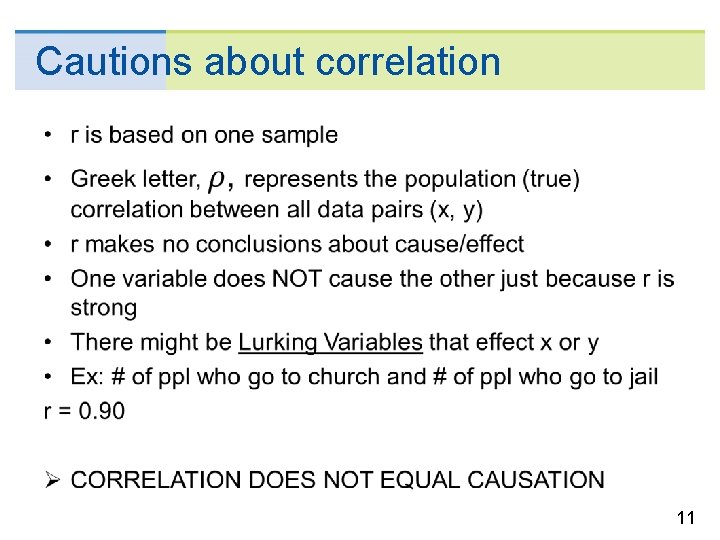 Cautions about correlation

• r is based on one sample
• Greek letter, $\rho$, represents the population (true) correlation between all data pairs (x, y)
• r makes no conclusions about cause/effect
• One variable does NOT cause the other just because r is strong
• There might be Lurking Variables that effect x or y
• Ex: # of ppl who go to church and # of ppl who go to jail
r = 0.90

➢ CORRELATION DOES NOT EQUAL CAUSATION

11